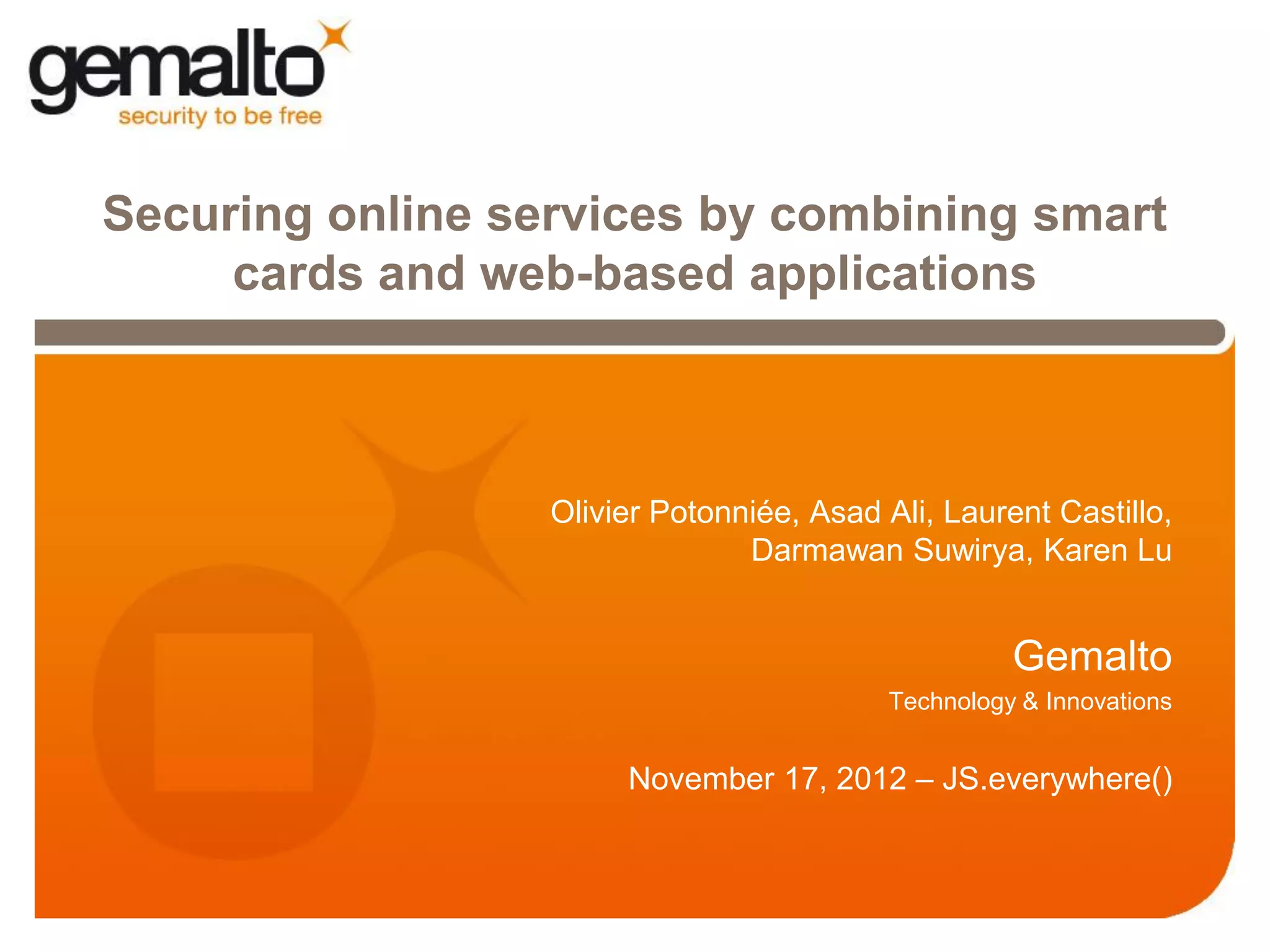 gemalto
security to be free

Securing online services by combining smart cards and web-based applications

Olivier Potonniée, Asad Ali, Laurent Castillo, Darmawan Suwirya, Karen Lu

Gemalto
Technology & Innovations

November 17, 2012 – JS.everywhere()